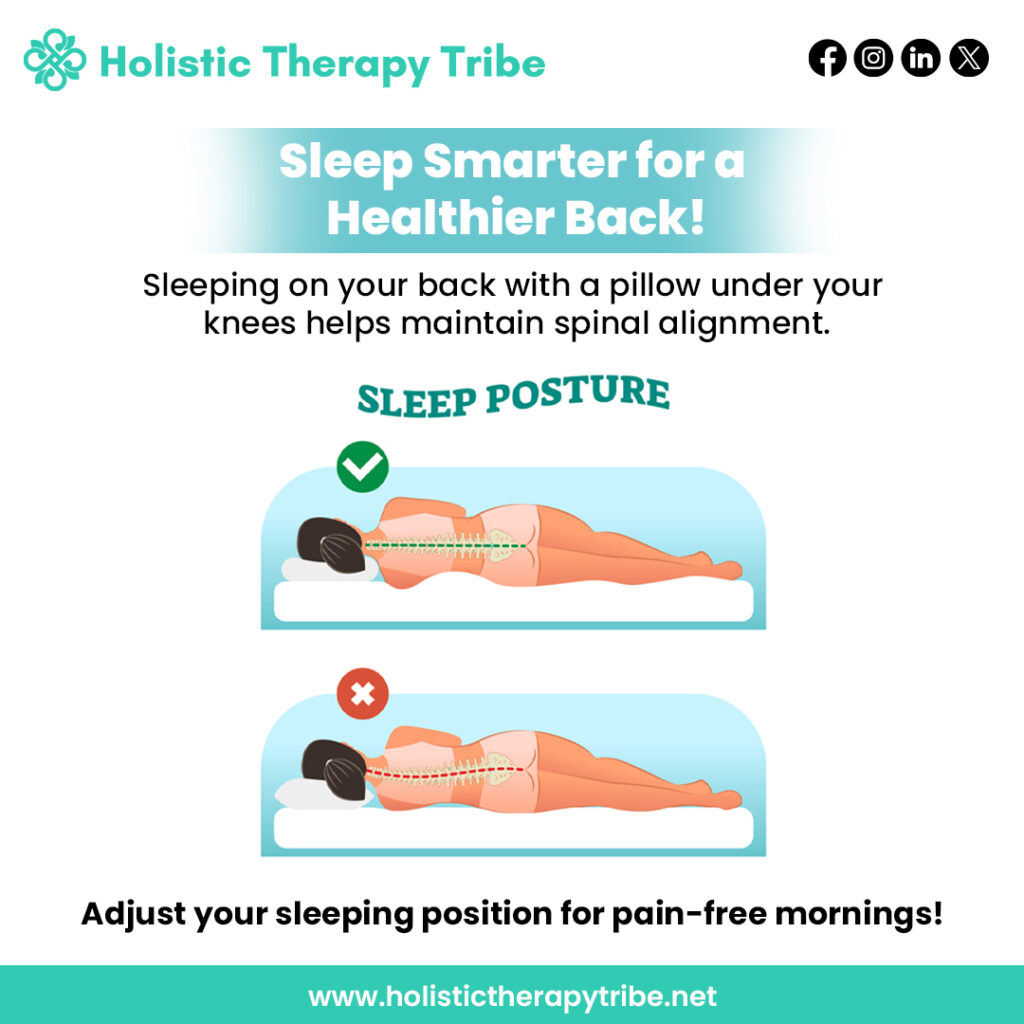 Holistic Therapy Tribe

Sleep Smarter for a Healthier Back!

Sleeping on your back with a pillow under your knees helps maintain spinal alignment.

SLEEP POSTURE

Adjust your sleeping position for pain-free mornings!

www.holistictherapytribe.net